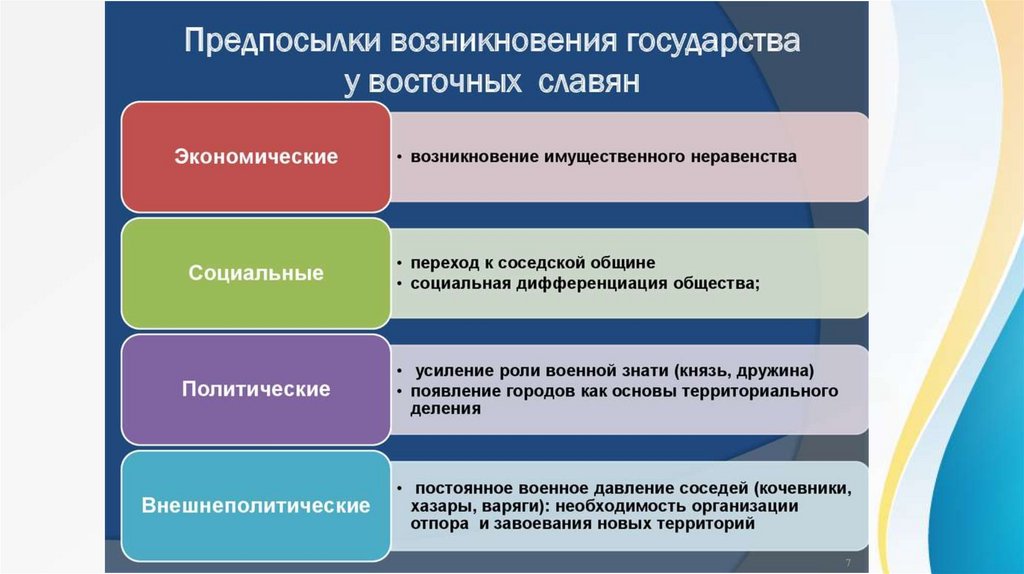 Предпосылки возникновения государства у восточных славян

Экономические

• возникновение имущественного неравенства

Социальные

• переход к соседской общине
• социальная дифференциация общества;

Политические

• усиление роли военной знати (князь, дружина)
• появление городов как основы территориального деления

Внешнеполитические

• постоянное военное давление соседей (кочевники, хазары, варяги): необходимость организации отпора и завоевания новых территорий

7